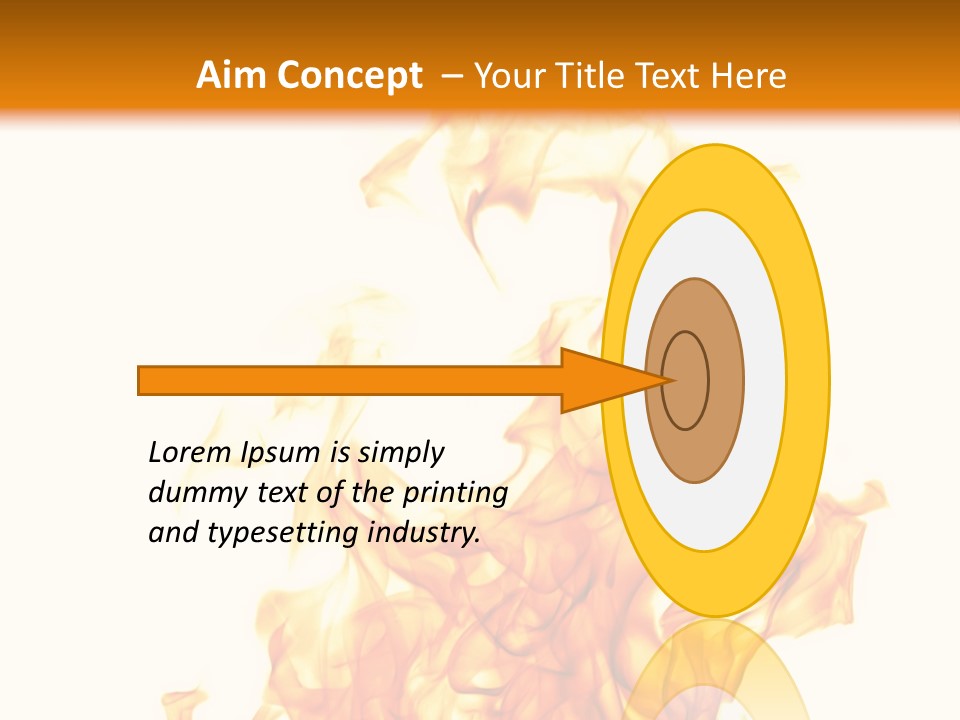 Aim Concept – Your Title Text Here

Lorem Ipsum is simply dummy text of the printing and typesetting industry.